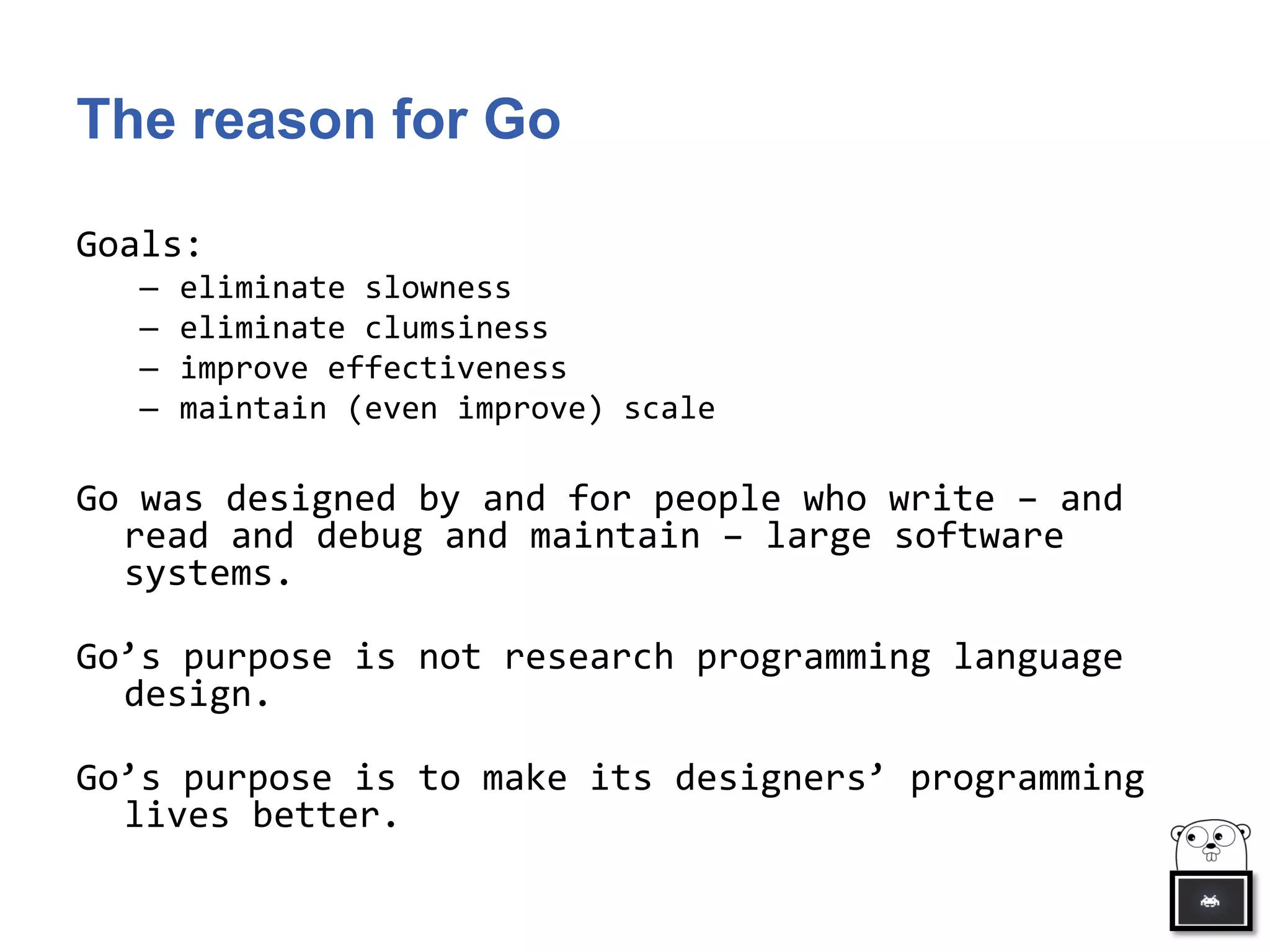 The reason for Go

Goals:
– eliminate slowness
– eliminate clumsiness
– improve effectiveness
– maintain (even improve) scale

Go was designed by and for people who write – and read and debug and maintain – large software systems.

Go’s purpose is not research programming language design.

Go’s purpose is to make its designers’ programming lives better.